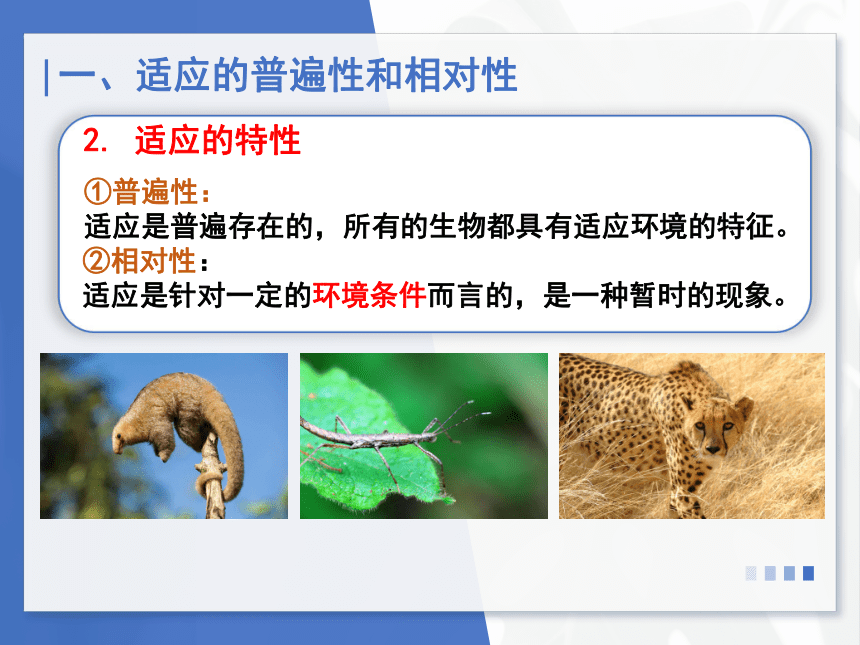 一、适应的普遍性和相对性

2. 适应的特性

①普遍性：
适应是普遍存在的，所有的生物都具有适应环境的特征。
②相对性：
适应是针对一定的环境条件而言的，是一种暂时的现象。